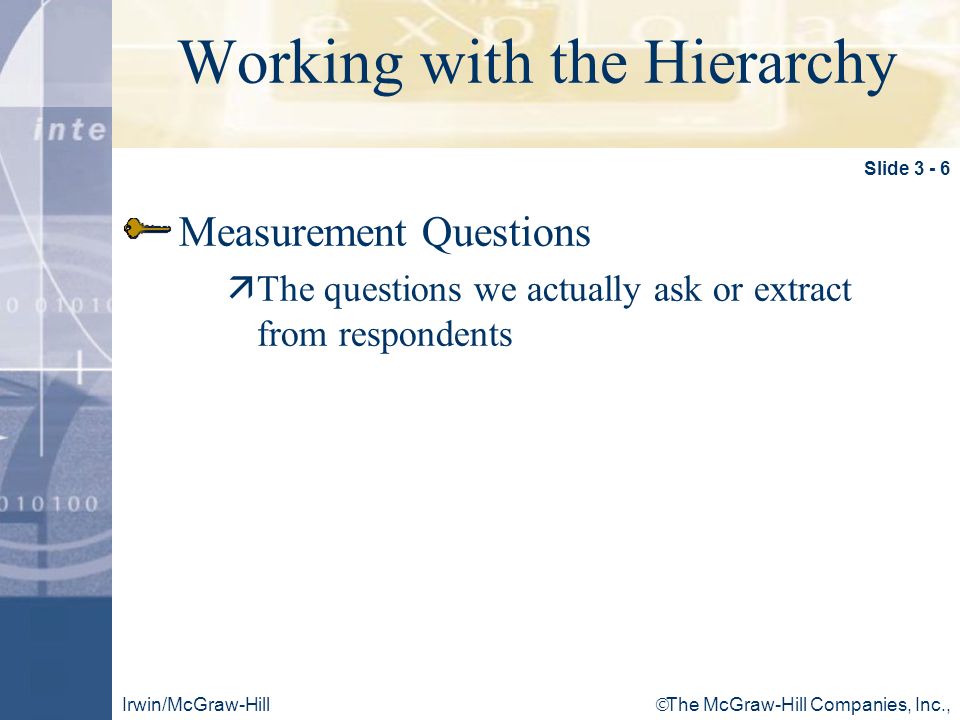 Working with the Hierarchy

Slide 3 - 6

Measurement Questions

The questions we actually ask or extract from respondents

Irwin/McGraw-Hill

©The McGraw-Hill Companies, Inc.,